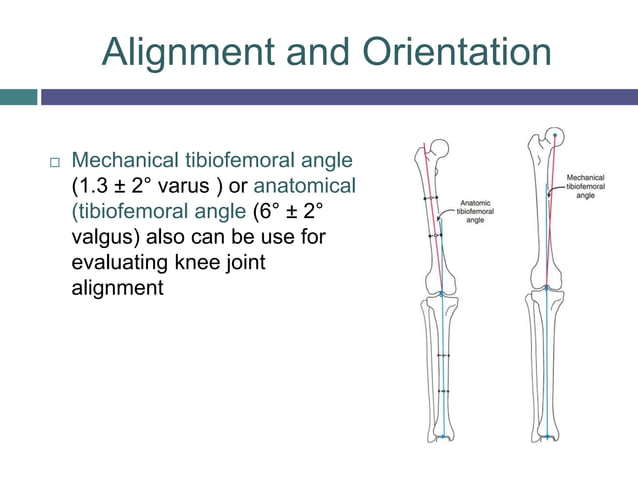 Alignment and Orientation

□ Mechanical tibiofemoral angle (1.3 ± 2° varus ) or anatomical (tibiofemoral angle (6° ± 2° valgus) also can be use for evaluating knee joint alignment

Anatomic tibiofemoral angle

Mechanical tibiofemoral angle